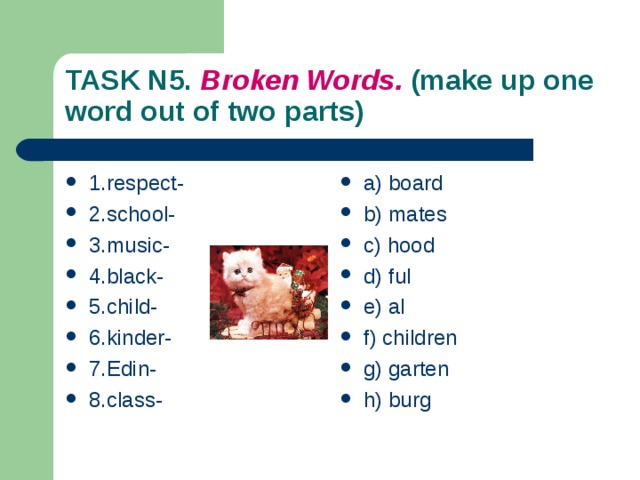 TASK N5. Broken Words. (make up one word out of two parts)

- 1.respect-
- 2.school-
- 3.music-
- 4.black-
- 5.child-
- 6.kinder-
- 7.Edin-
- 8.class-

- a) board
- b) mates
- c) hood
- d) ful
- e) al
- f) children
- g) garten
- h) burg